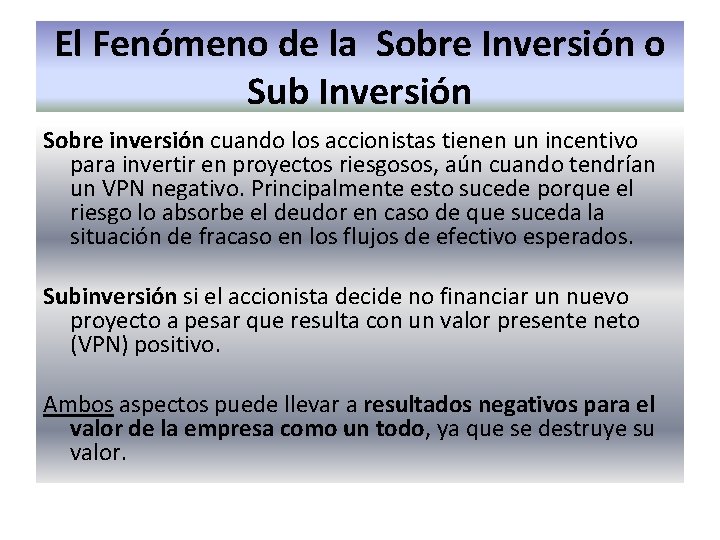 El Fenómeno de la Sobre Inversión o Sub Inversión

Sobre inversión cuando los accionistas tienen un incentivo para invertir en proyectos riesgosos, aún cuando tendrían un VPN negativo. Principalmente esto sucede porque el riesgo lo absorbe el deudor en caso de que suceda la situación de fracaso en los flujos de efectivo esperados.

Subinversión si el accionista decide no financiar un nuevo proyecto a pesar que resulta con un valor presente neto (VPN) positivo.

Ambos aspectos puede llevar a resultados negativos para el valor de la empresa como un todo, ya que se destruye su valor.